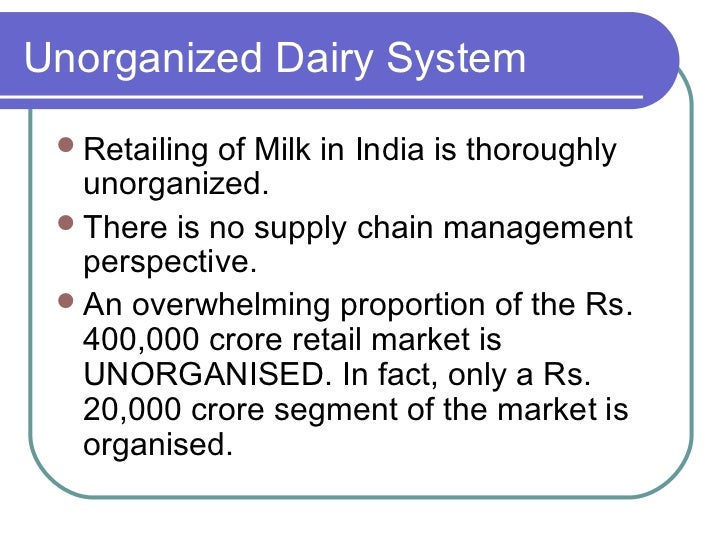 Unorganized Dairy System

- Retailing of Milk in India is thoroughly unorganized.
- There is no supply chain management perspective.
- An overwhelming proportion of the Rs. 400,000 crore retail market is UNORGANISED. In fact, only a Rs. 20,000 crore segment of the market is organised.